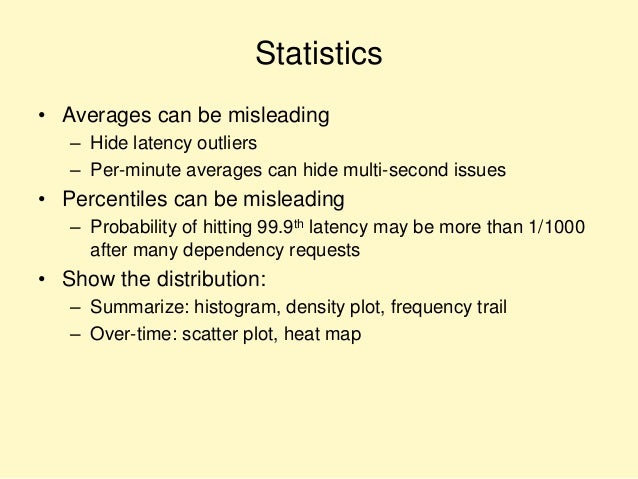 Statistics

• Averages can be misleading
  – Hide latency outliers
  – Per-minute averages can hide multi-second issues
• Percentiles can be misleading
  – Probability of hitting 99.9$^{th}$ latency may be more than 1/1000 after many dependency requests
• Show the distribution:
  – Summarize: histogram, density plot, frequency trail
  – Over-time: scatter plot, heat map